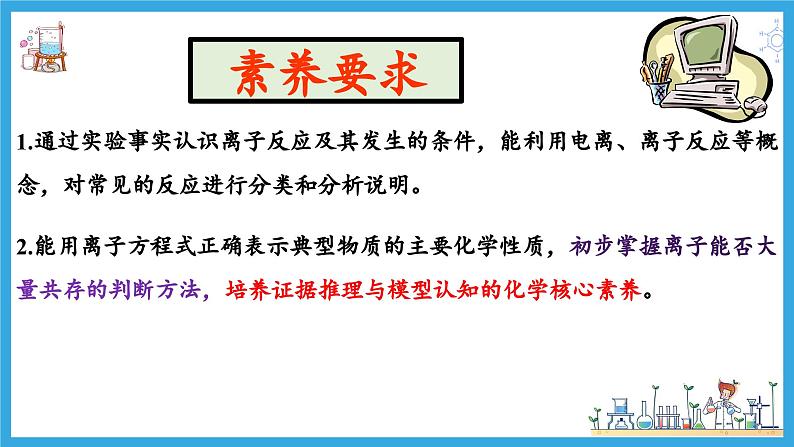 素养要求

1.通过实验事实认识离子反应及其发生的条件，能利用电离、离子反应等概念，对常见的反应进行分类和分析说明。

2.能用离子方程式正确表示典型物质的主要化学性质，初步掌握离子能否大量共存的判断方法，培养证据推理与模型认知的化学核心素养。